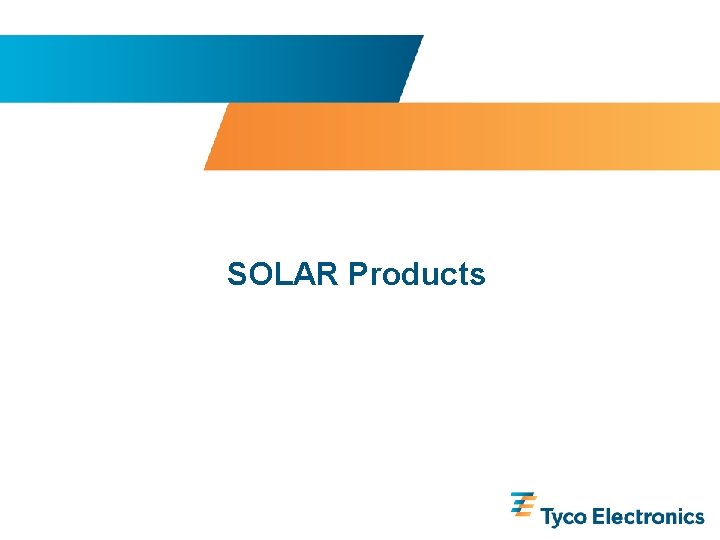 SOLAR Products

Tyco Electronics